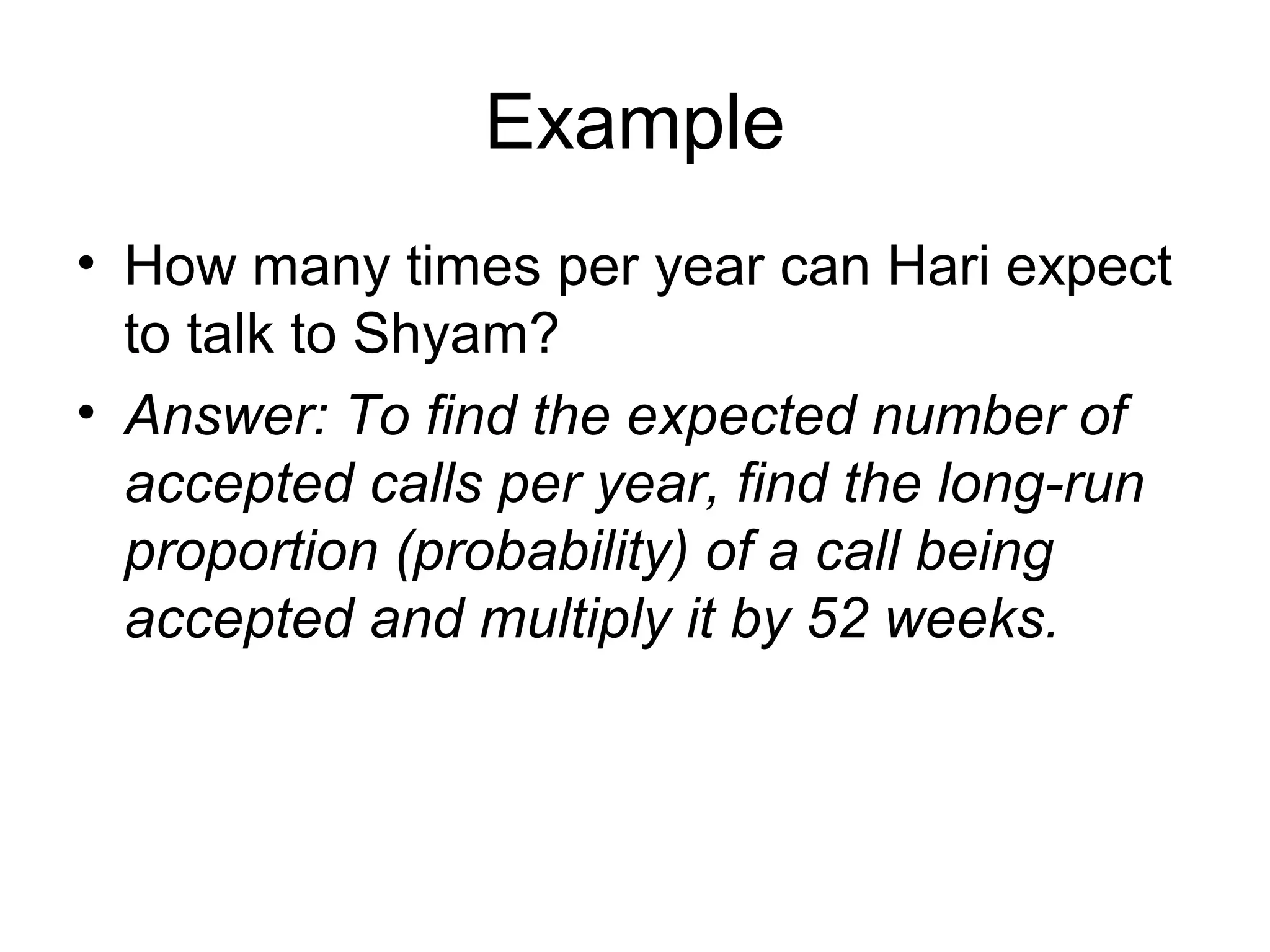 Example

• How many times per year can Hari expect to talk to Shyam?

• Answer: To find the expected number of accepted calls per year, find the long-run proportion (probability) of a call being accepted and multiply it by 52 weeks.